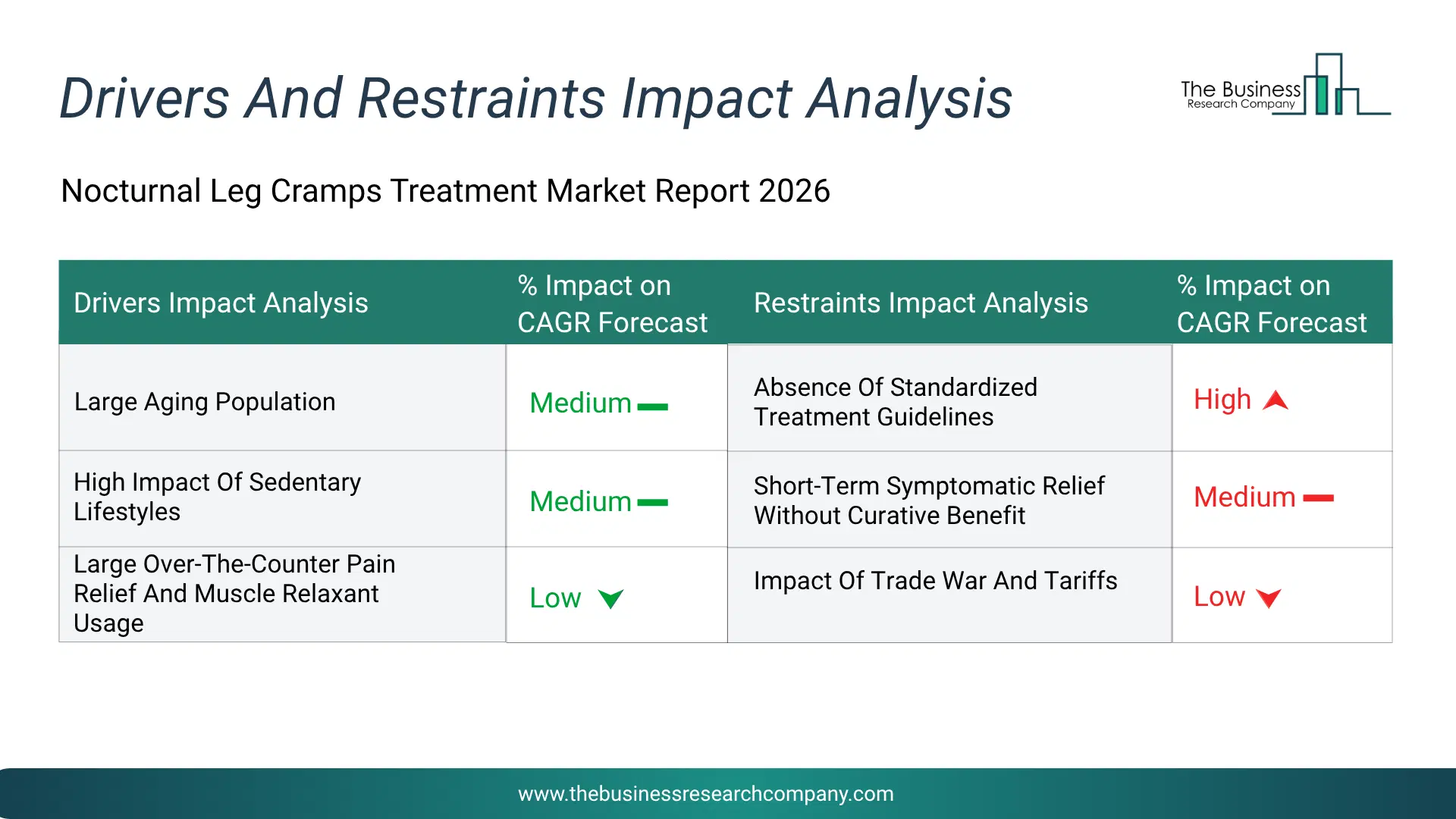 Drivers And Restraints Impact Analysis

The Business
Research Company

Nocturnal Leg Cramps Treatment Market Report 2026

| Drivers Impact Analysis | % Impact on CAGR Forecast | Restraints Impact Analysis | % Impact on CAGR Forecast |
|---|---|---|---|
| Large Aging Population | Medium | Absence Of Standardized Treatment Guidelines | High |
| High Impact Of Sedentary Lifestyles | Medium | Short-Term Symptomatic Relief Without Curative Benefit | Medium |
| Large Over-The-Counter Pain Relief And Muscle Relaxant Usage | Low | Impact Of Trade War And Tariffs | Low |

www.thebusinessresearchcompany.com